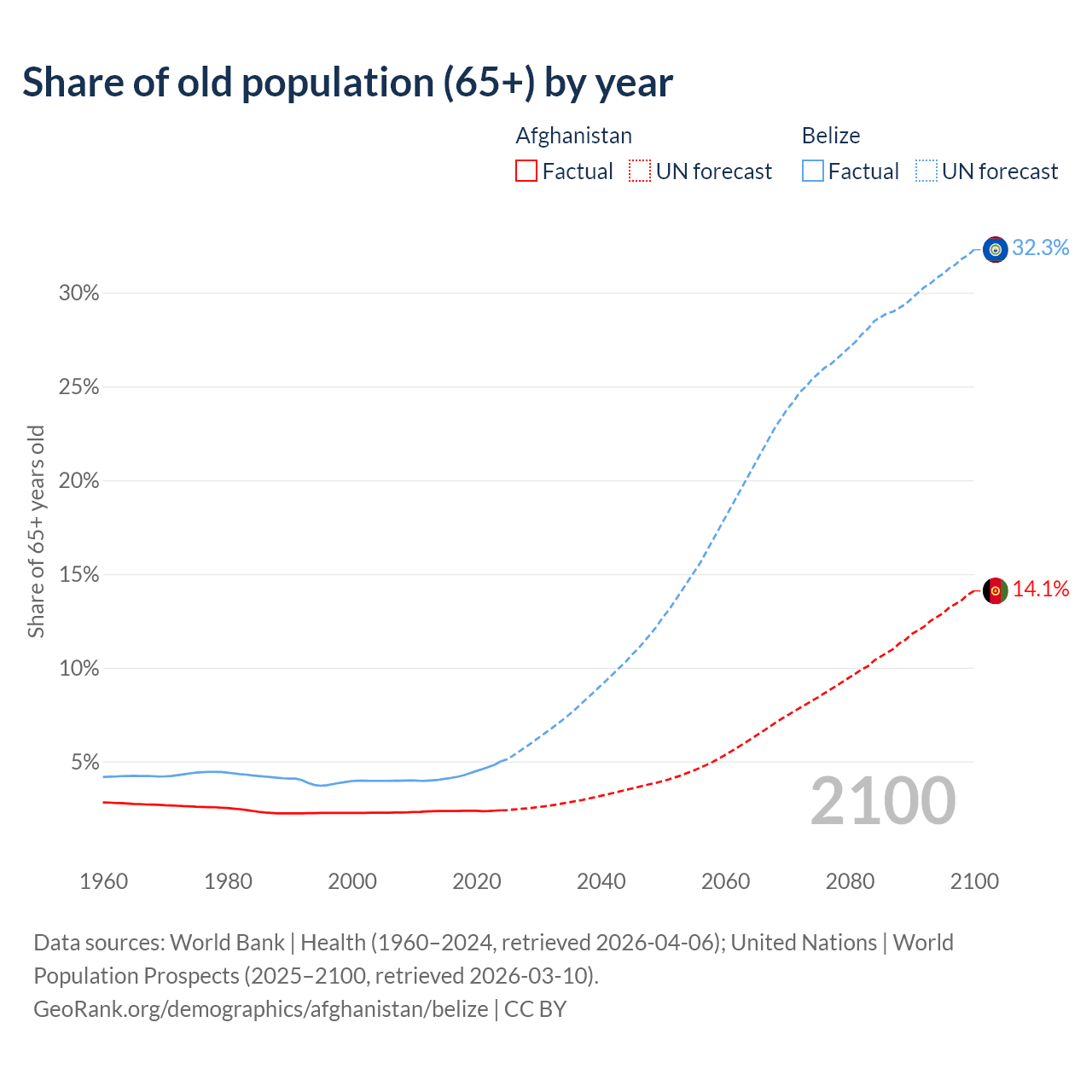 Share of old population (65+) by year

Afghanistan
Factual UN forecast

Belize
Factual UN forecast

Share of 65+ years old

30%
25%
20%
15%
10%
5%

32.3%
14.1%

2100

1960 1980 2000 2020 2040 2060 2080 2100

Data sources: World Bank | Health (1960–2024, retrieved 2026-04-06); United Nations | World Population Prospects (2025–2100, retrieved 2026-03-10).
GeoRank.org/demographics/afghanistan/belize | CC BY